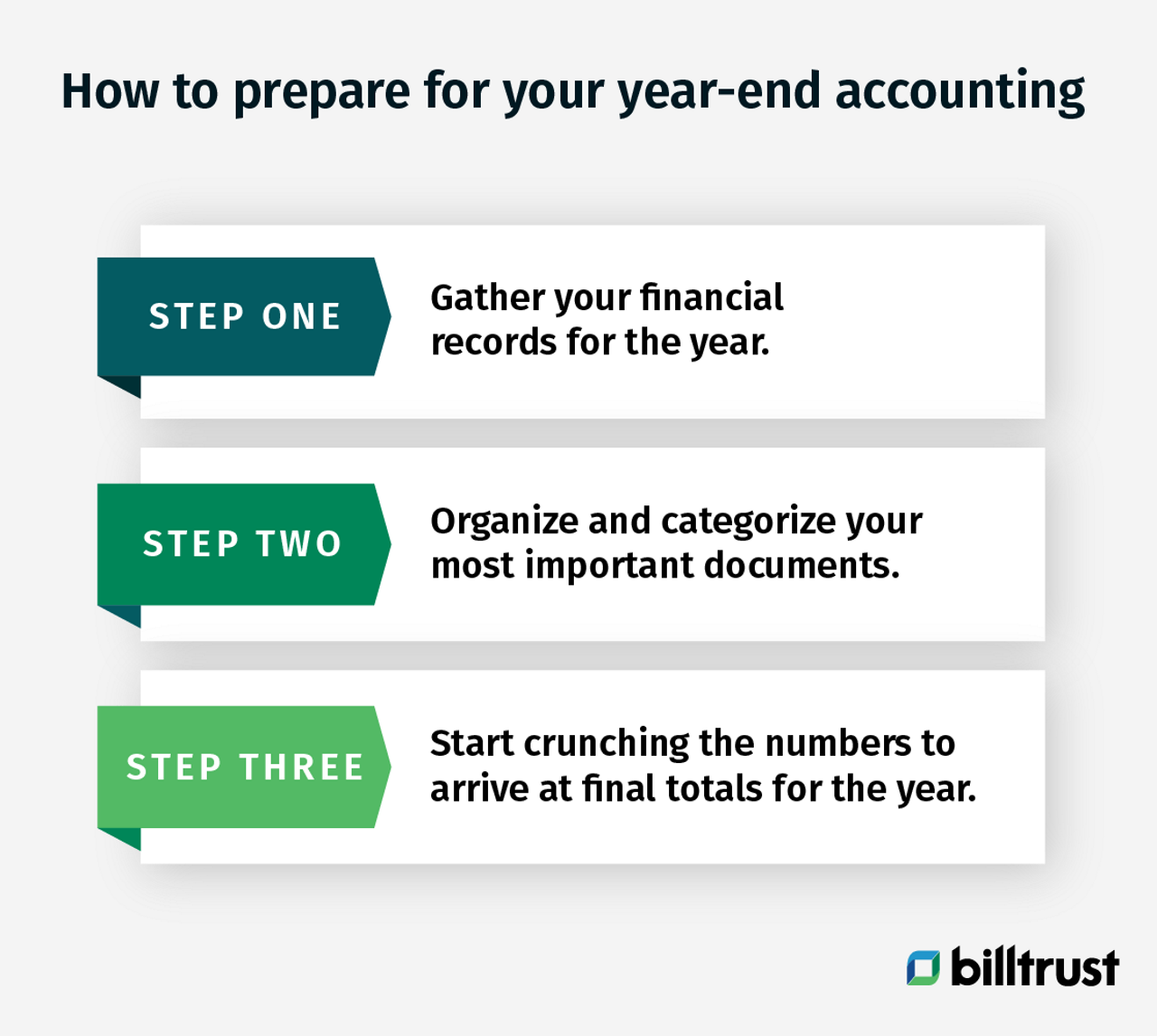 How to prepare for your year-end accounting

STEP ONE

Gather your financial records for the year.

STEP TWO

Organize and categorize your most important documents.

STEP THREE

Start crunching the numbers to arrive at final totals for the year.

billtrust